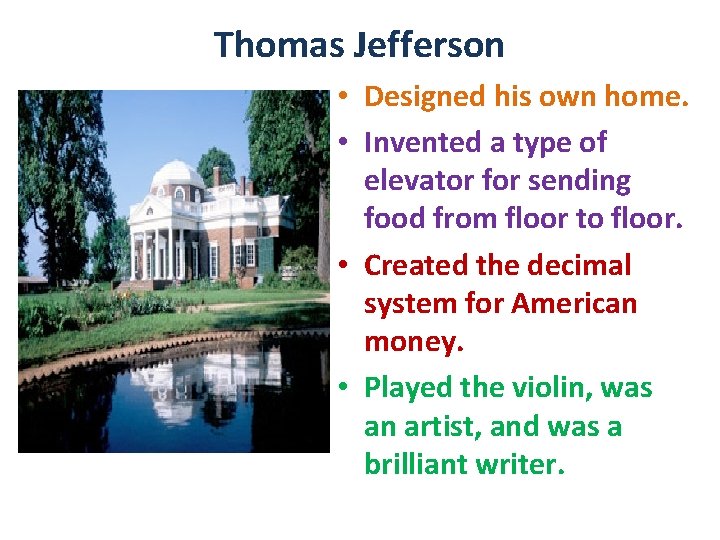 Thomas Jefferson

• Designed his own home.
• Invented a type of elevator for sending food from floor to floor.
• Created the decimal system for American money.
• Played the violin, was an artist, and was a brilliant writer.